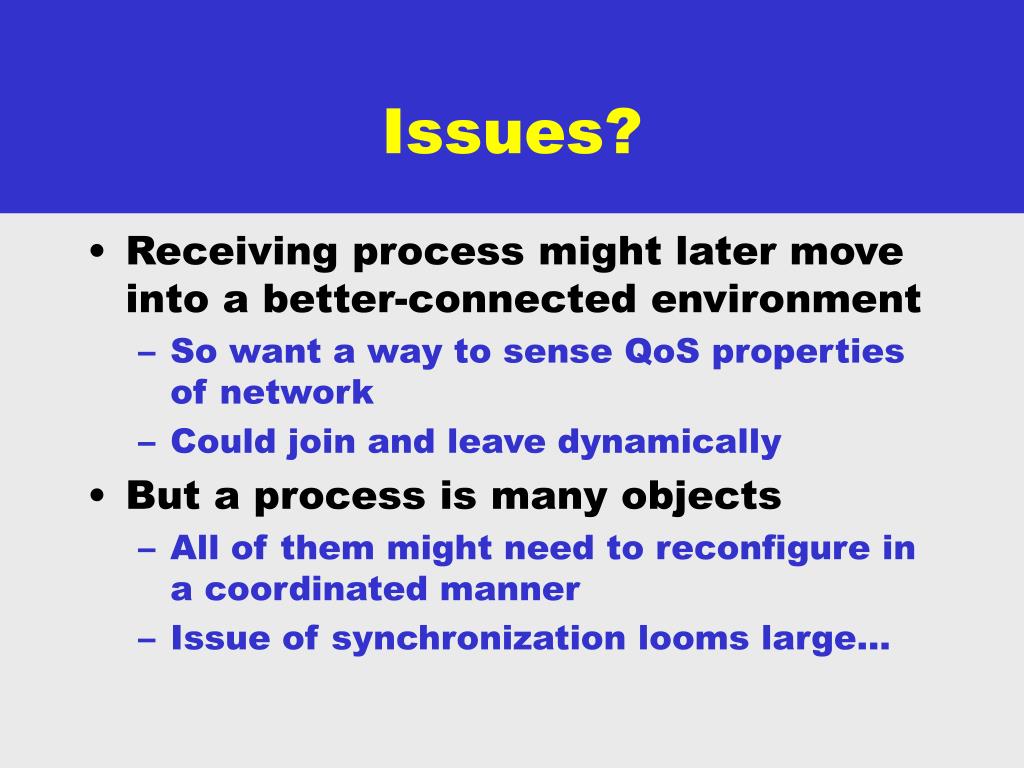 Issues?

• Receiving process might later move into a better-connected environment
– So want a way to sense QoS properties of network
– Could join and leave dynamically
• But a process is many objects
– All of them might need to reconfigure in a coordinated manner
– Issue of synchronization looms large…